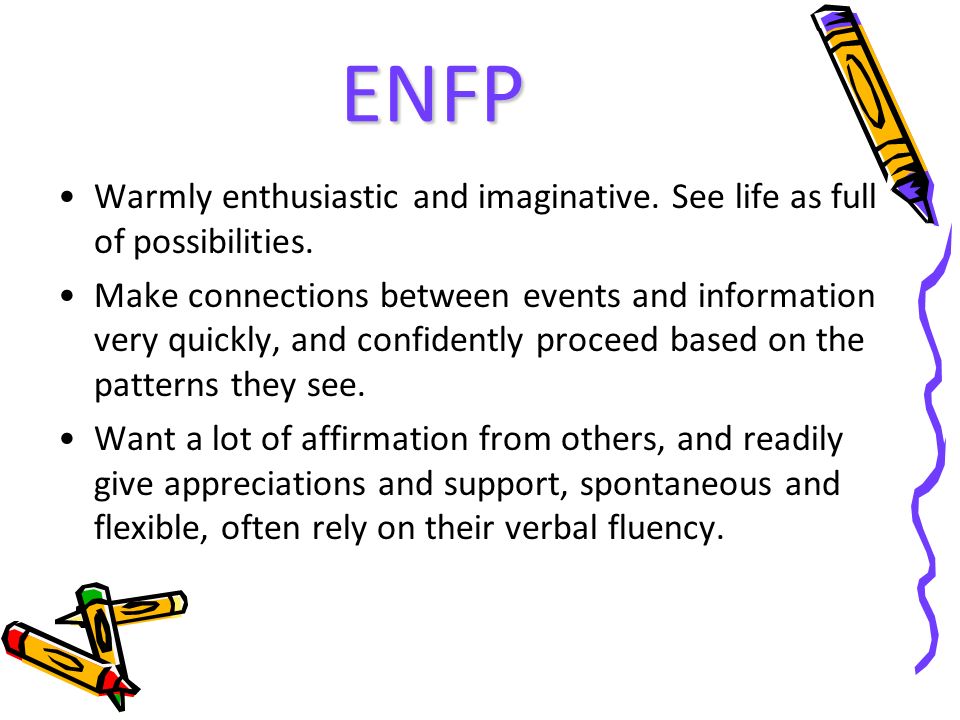 ENFP

• Warmly enthusiastic and imaginative. See life as full of possibilities.

• Make connections between events and information very quickly, and confidently proceed based on the patterns they see.

• Want a lot of affirmation from others, and readily give appreciations and support, spontaneous and flexible, often rely on their verbal fluency.